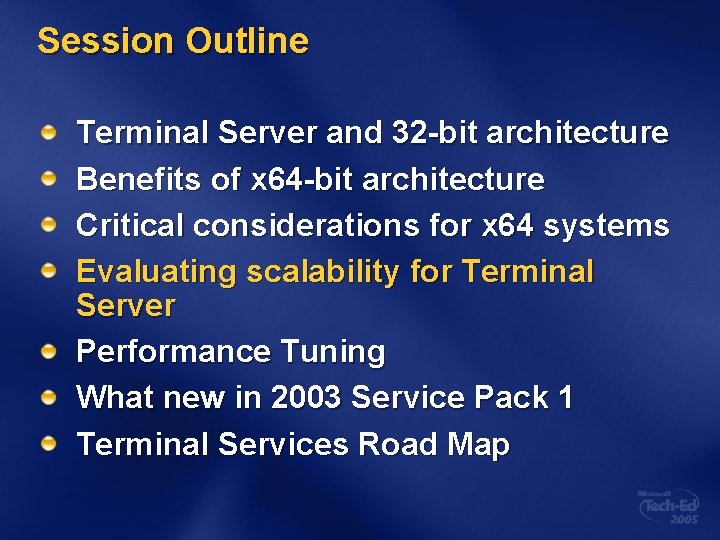 Session Outline

Terminal Server and 32-bit architecture

Benefits of x64-bit architecture

Critical considerations for x64 systems

Evaluating scalability for Terminal Server

Performance Tuning

What new in 2003 Service Pack 1

Terminal Services Road Map

Microsoft Tech·Ed 2005